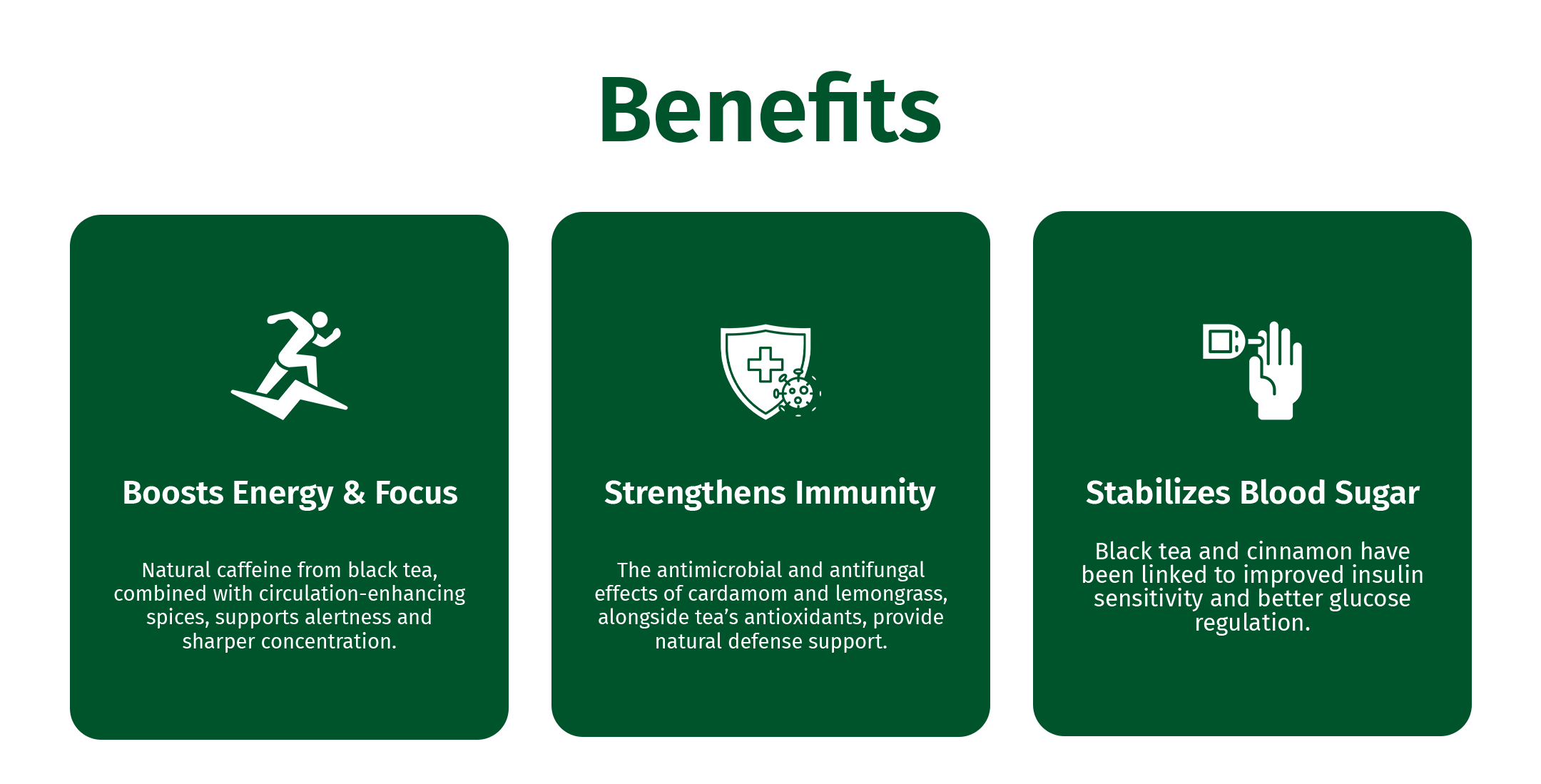 Benefits

Boosts Energy & Focus

Natural caffeine from black tea, combined with circulation-enhancing spices, supports alertness and sharper concentration.

Strengthens Immunity

The antimicrobial and antifungal effects of cardamom and lemongrass, alongside tea's antioxidants, provide natural defense support.

Stabilizes Blood Sugar

Black tea and cinnamon have been linked to improved insulin sensitivity and better glucose regulation.